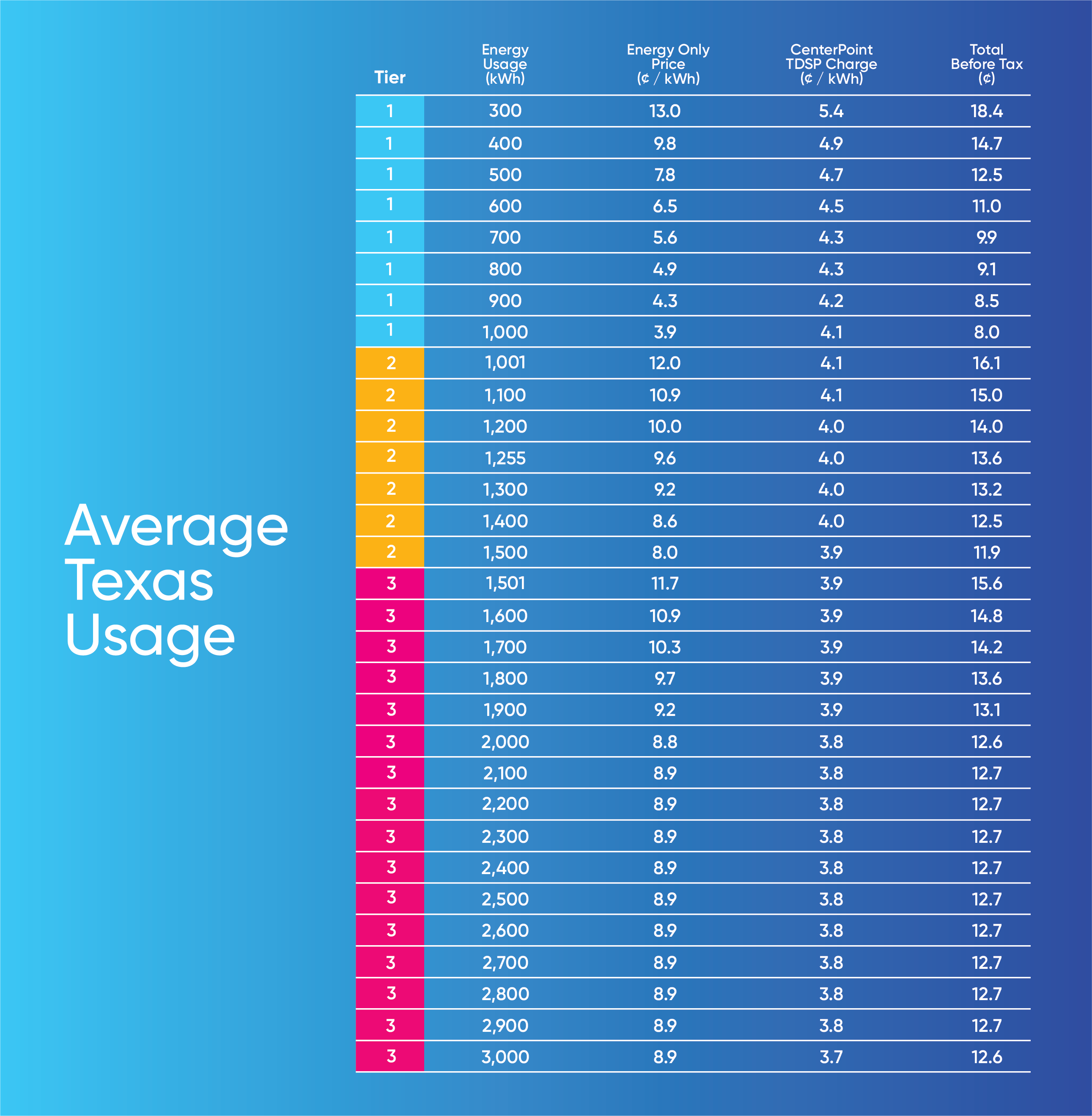 Average Texas Usage

| Tier | Energy Usage (kWh) | Energy Only Price (¢ / kWh) | CenterPoint TDSP Charge (¢ / kWh) | Total Before Tax (¢) |
|---|---|---|---|---|
| 1 | 300 | 13.0 | 5.4 | 18.4 |
| 1 | 400 | 9.8 | 4.9 | 14.7 |
| 1 | 500 | 7.8 | 4.7 | 12.5 |
| 1 | 600 | 6.5 | 4.5 | 11.0 |
| 1 | 700 | 5.6 | 4.3 | 9.9 |
| 1 | 800 | 4.9 | 4.3 | 9.1 |
| 1 | 900 | 4.3 | 4.2 | 8.5 |
| 1 | 1,000 | 3.9 | 4.1 | 8.0 |
| 2 | 1,001 | 12.0 | 4.1 | 16.1 |
| 2 | 1,100 | 10.9 | 4.1 | 15.0 |
| 2 | 1,200 | 10.0 | 4.0 | 14.0 |
| 2 | 1,255 | 9.6 | 4.0 | 13.6 |
| 2 | 1,300 | 9.2 | 4.0 | 13.2 |
| 2 | 1,400 | 8.6 | 4.0 | 12.5 |
| 2 | 1,500 | 8.0 | 3.9 | 11.9 |
| 3 | 1,501 | 11.7 | 3.9 | 15.6 |
| 3 | 1,600 | 10.9 | 3.9 | 14.8 |
| 3 | 1,700 | 10.3 | 3.9 | 14.2 |
| 3 | 1,800 | 9.7 | 3.9 | 13.6 |
| 3 | 1,900 | 9.2 | 3.9 | 13.1 |
| 3 | 2,000 | 8.8 | 3.8 | 12.6 |
| 3 | 2,100 | 8.9 | 3.8 | 12.7 |
| 3 | 2,200 | 8.9 | 3.8 | 12.7 |
| 3 | 2,300 | 8.9 | 3.8 | 12.7 |
| 3 | 2,400 | 8.9 | 3.8 | 12.7 |
| 3 | 2,500 | 8.9 | 3.8 | 12.7 |
| 3 | 2,600 | 8.9 | 3.8 | 12.7 |
| 3 | 2,700 | 8.9 | 3.8 | 12.7 |
| 3 | 2,800 | 8.9 | 3.8 | 12.7 |
| 3 | 2,900 | 8.9 | 3.8 | 12.7 |
| 3 | 3,000 | 8.9 | 3.7 | 12.6 |